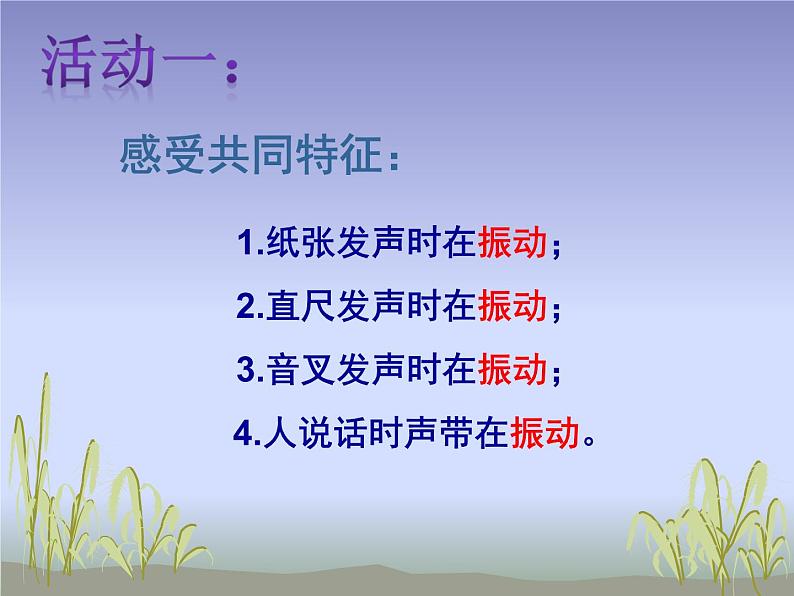 活动一：

感受共同特征：

1.纸张发声时在振动；

2.直尺发声时在振动；

3.音叉发声时在振动；

4.人说话时声带在振动。